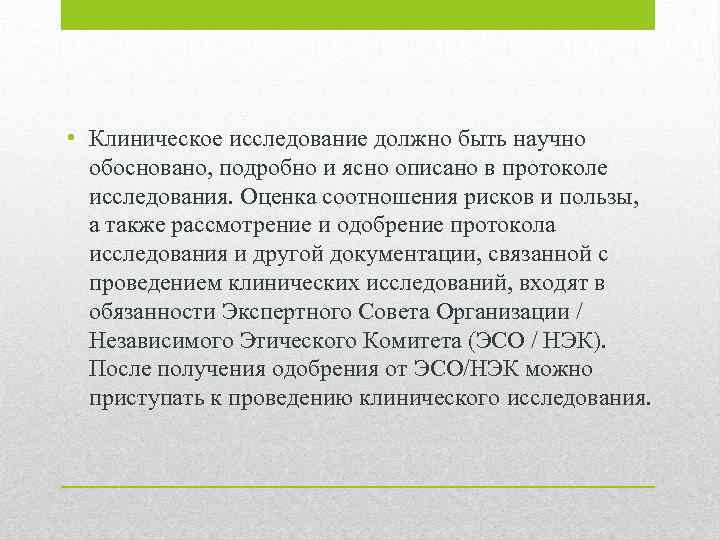 • Клиническое исследование должно быть научно обосновано, подробно и ясно описано в протоколе исследования. Оценка соотношения рисков и пользы, а также рассмотрение и одобрение протокола исследования и другой документации, связанной с проведением клинических исследований, входят в обязанности Экспертного Совета Организации / Независимого Этического Комитета (ЭСО / НЭК). После получения одобрения от ЭСО/НЭК можно приступать к проведению клинического исследования.